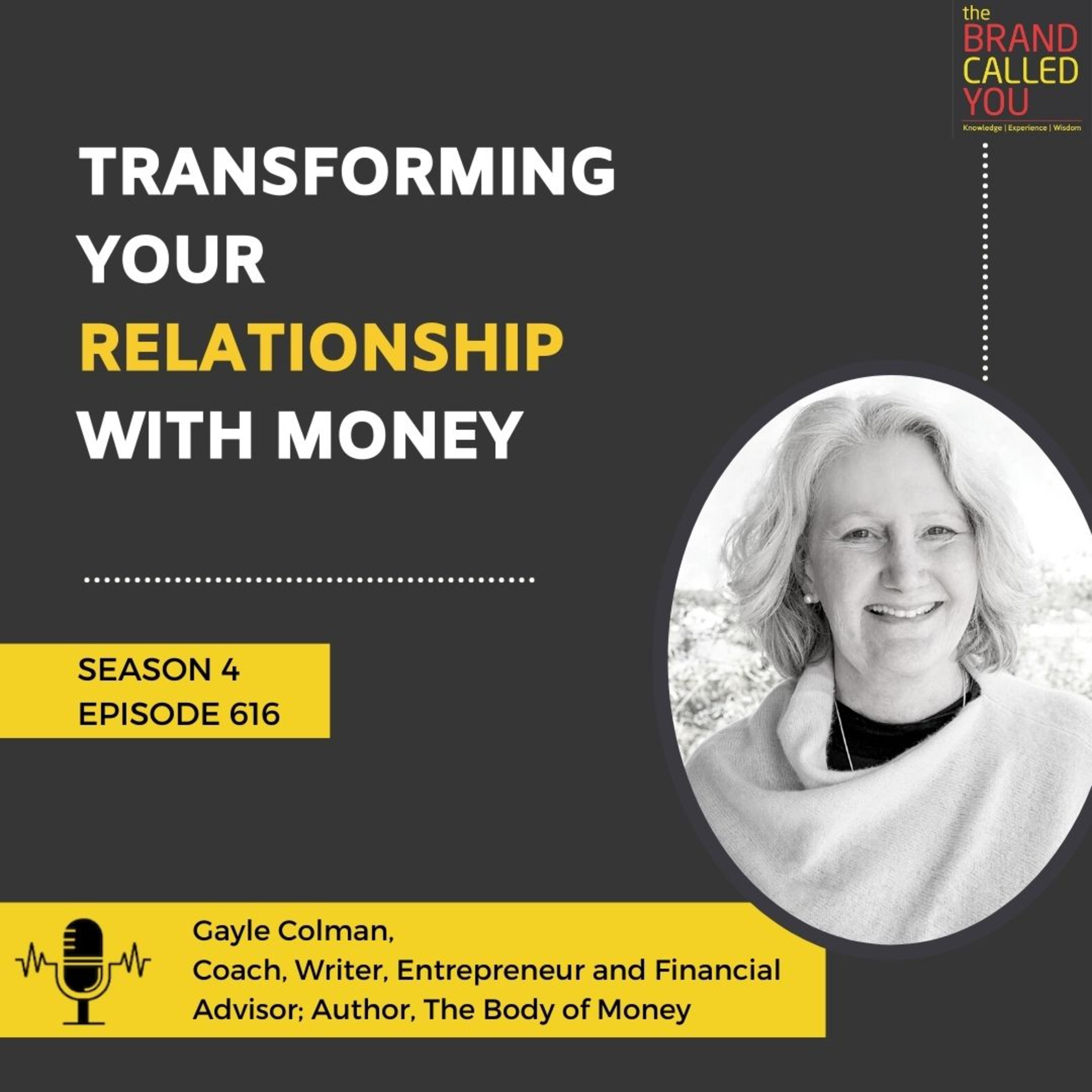 the BRAND CALLED YOU
Knowledge | Experience | Wisdom

TRANSFORMING YOUR RELATIONSHIP WITH MONEY

SEASON 4
EPISODE 616

Gayle Colman,
Coach, Writer, Entrepreneur and Financial Advisor; Author, The Body of Money